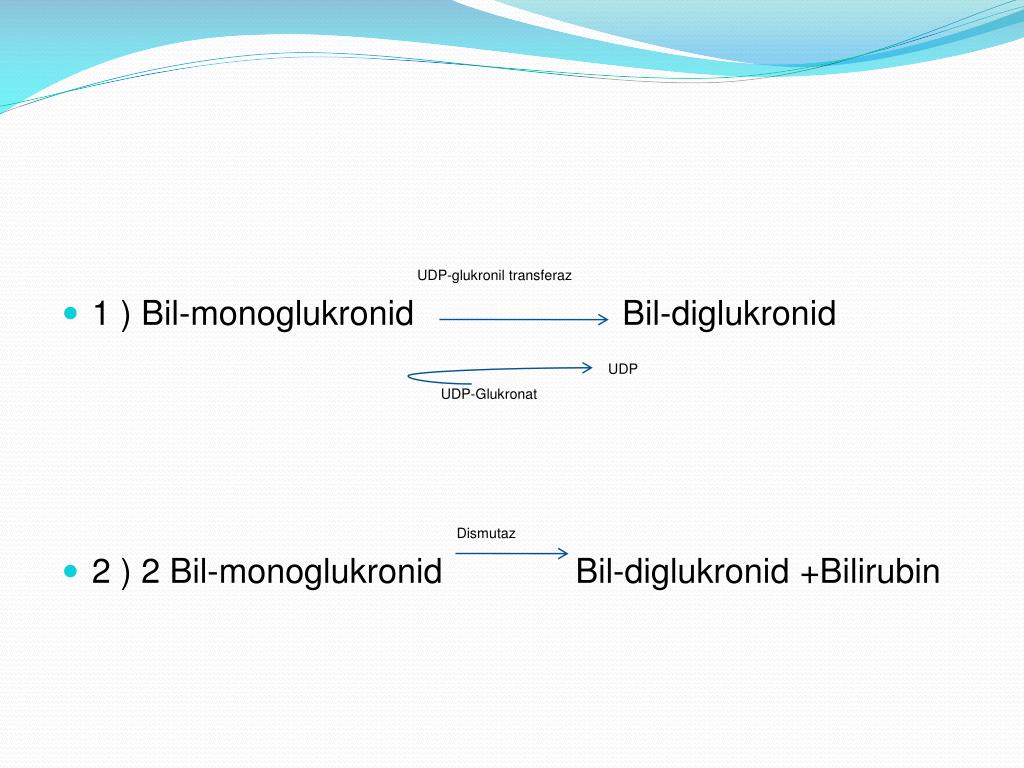 UDP-glukronil transferaz

1 ) Bil-monoglukronid Bil-diglukronid

UDP

UDP-Glukronat

Dismutaz

2 ) 2 Bil-monoglukronid Bil-diglukronid +Bilirubin